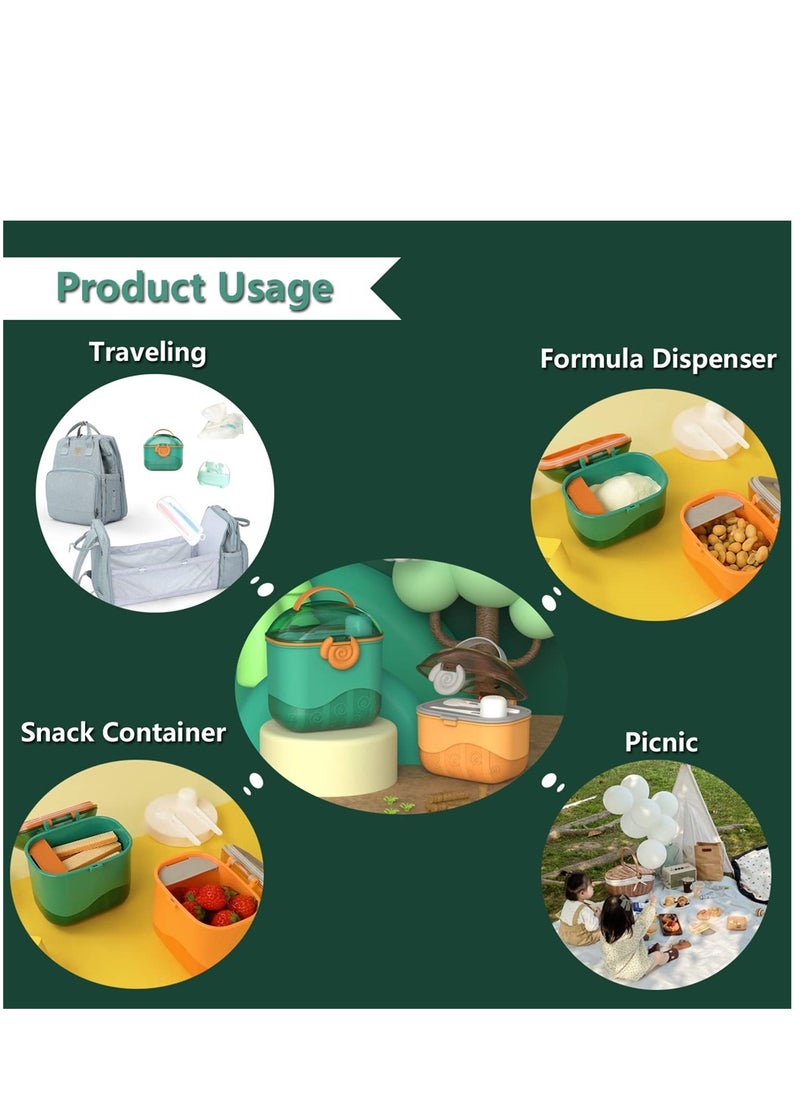 Product Usage

Traveling

Formula Dispenser

Snack Container

Picnic